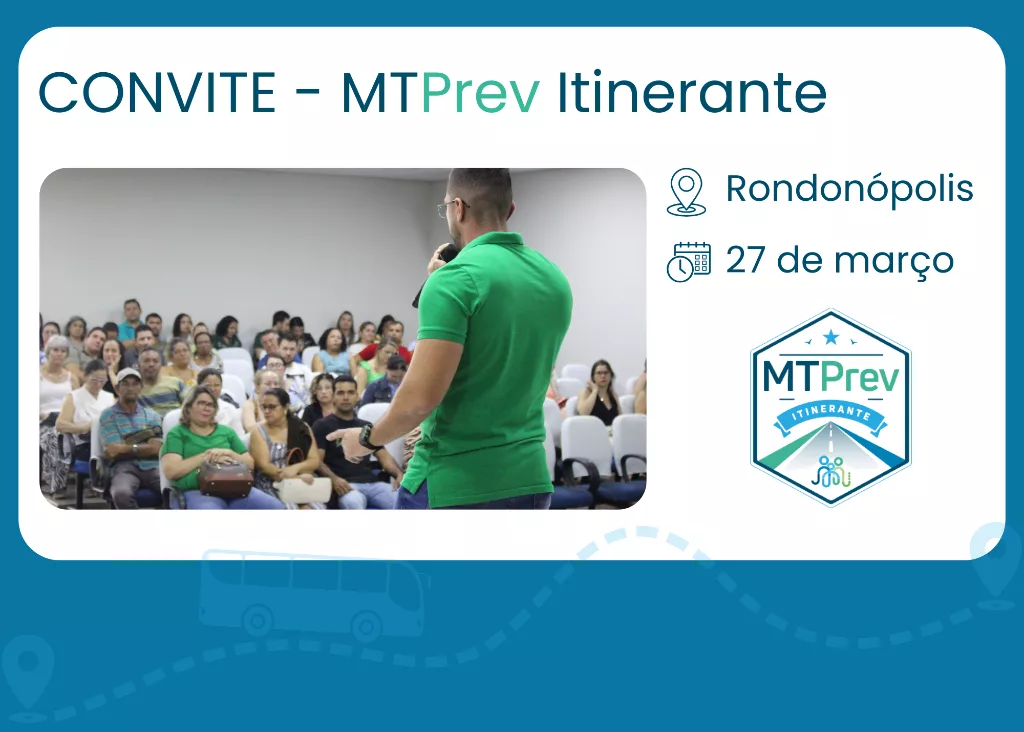 CONVITE - MTPrev Itinerante

Rondonópolis

27 de março

MTPrev
ITINERANTE